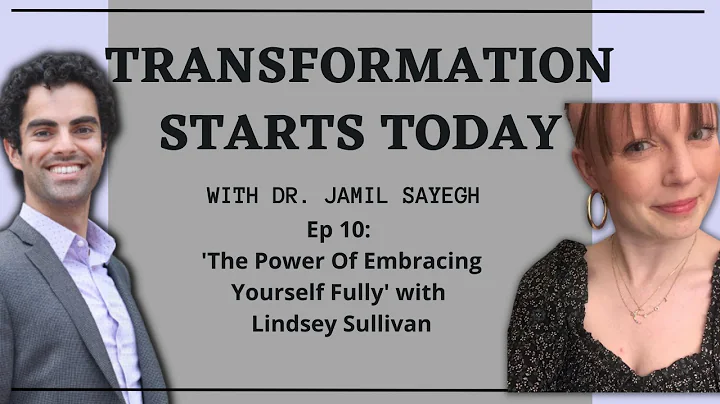 TRANSFORMATION STARTS TODAY

WITH DR. JAMIL SAYEGH

Ep 10: 'The Power Of Embracing Yourself Fully' with Lindsey Sullivan